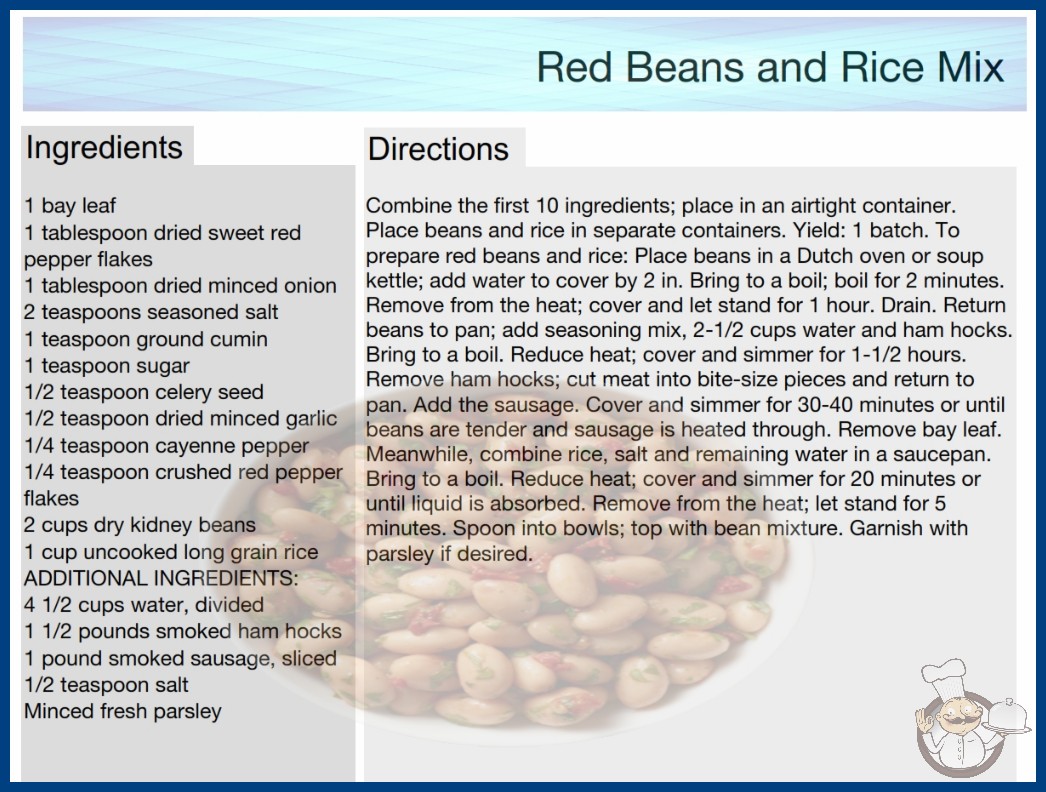 Red Beans and Rice Mix

Ingredients

1 bay leaf
1 tablespoon dried sweet red pepper flakes
1 tablespoon dried minced onion
2 teaspoons seasoned salt
1 teaspoon ground cumin
1 teaspoon sugar
1/2 teaspoon celery seed
1/2 teaspoon dried minced garlic
1/4 teaspoon cayenne pepper
1/4 teaspoon crushed red pepper flakes
2 cups dry kidney beans
1 cup uncooked long grain rice
ADDITIONAL INGREDIENTS:
4 1/2 cups water, divided
1 1/2 pounds smoked ham hocks
1 pound smoked sausage, sliced
1/2 teaspoon salt
Minced fresh parsley

Directions

Combine the first 10 ingredients; place in an airtight container. Place beans and rice in separate containers. Yield: 1 batch. To prepare red beans and rice: Place beans in a Dutch oven or soup kettle; add water to cover by 2 in. Bring to a boil; boil for 2 minutes. Remove from the heat; cover and let stand for 1 hour. Drain. Return beans to pan; add seasoning mix, 2-1/2 cups water and ham hocks. Bring to a boil. Reduce heat; cover and simmer for 1-1/2 hours. Remove ham hocks; cut meat into bite-size pieces and return to pan. Add the sausage. Cover and simmer for 30-40 minutes or until beans are tender and sausage is heated through. Remove bay leaf. Meanwhile, combine rice, salt and remaining water in a saucepan. Bring to a boil. Reduce heat; cover and simmer for 20 minutes or until liquid is absorbed. Remove from the heat; let stand for 5 minutes. Spoon into bowls; top with bean mixture. Garnish with parsley if desired.